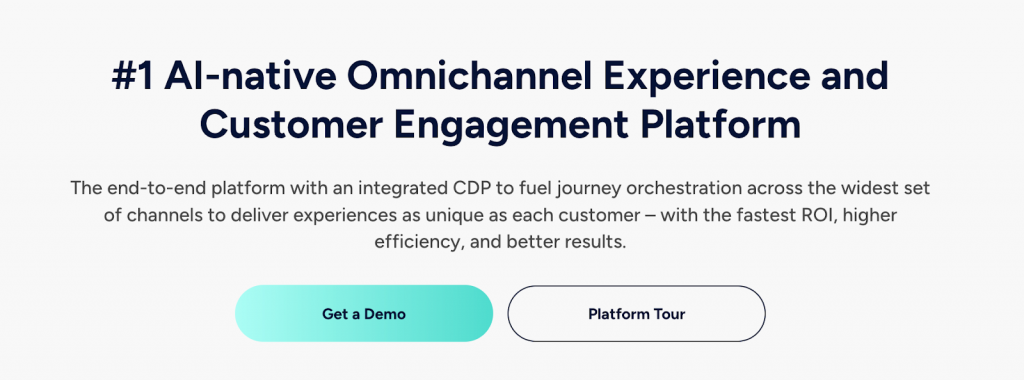 #1 AI-native Omnichannel Experience and Customer Engagement Platform

The end-to-end platform with an integrated CDP to fuel journey orchestration across the widest set of channels to deliver experiences as unique as each customer – with the fastest ROI, higher efficiency, and better results.

Get a Demo

Platform Tour